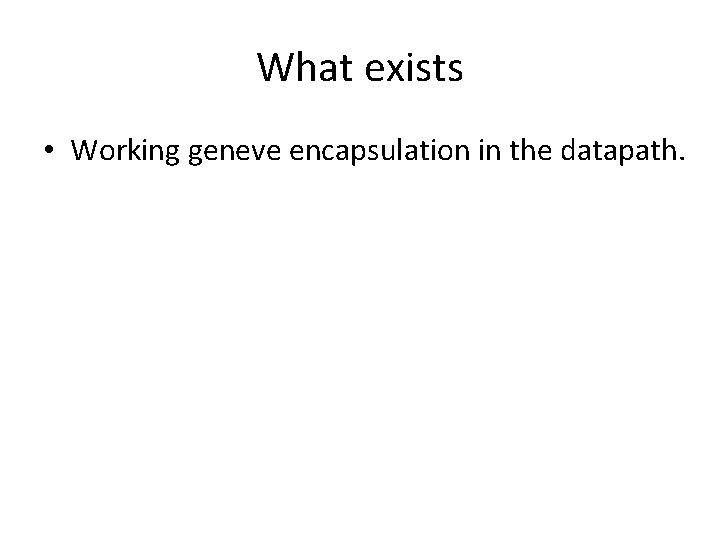 What exists

• Working geneve encapsulation in the datapath.